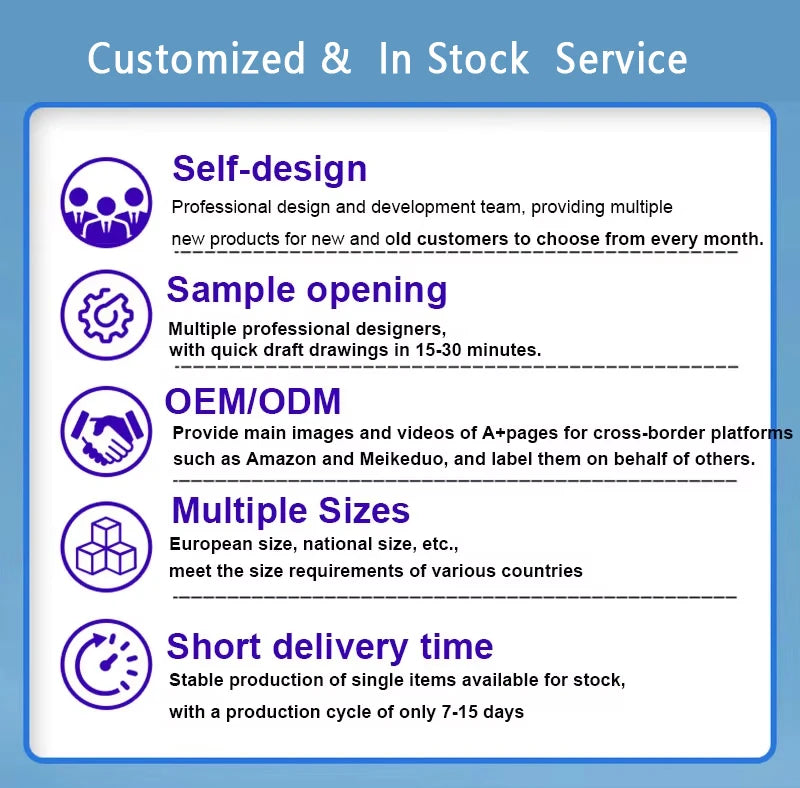 Customized & In Stock Service

Self-design

Professional design and development team, providing multiple new products for new and old customers to choose from every month.

Sample opening

Multiple professional designers, with quick draft drawings in 15-30 minutes.

OEM/ODM

Provide main images and videos of A+pages for cross-border platforms such as Amazon and Meikeduo, and label them on behalf of others.

Multiple Sizes

European size, national size, etc., meet the size requirements of various countries

Short delivery time

Stable production of single items available for stock, with a production cycle of only 7-15 days